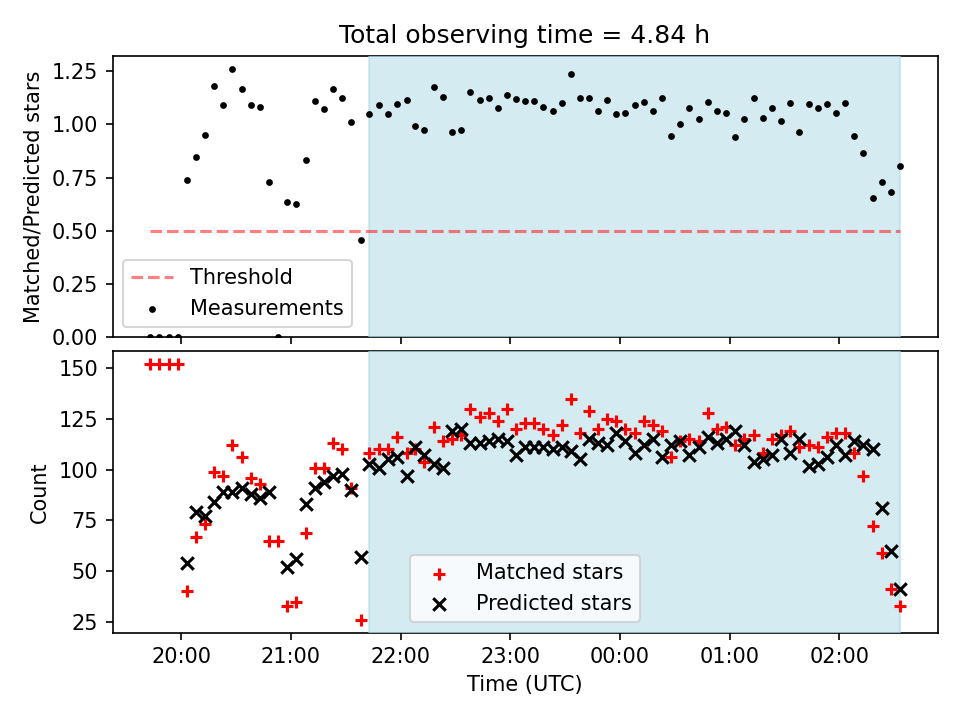 Total observing time = 4.84 h

Matched/Predicted stars

1.25
1.00
0.75
0.50
0.25
0.00

Threshold
Measurements

Count

150
125
100
75
50
25

Matched stars
Predicted stars

20:00
21:00
22:00
23:00
00:00
01:00
02:00

Time (UTC)